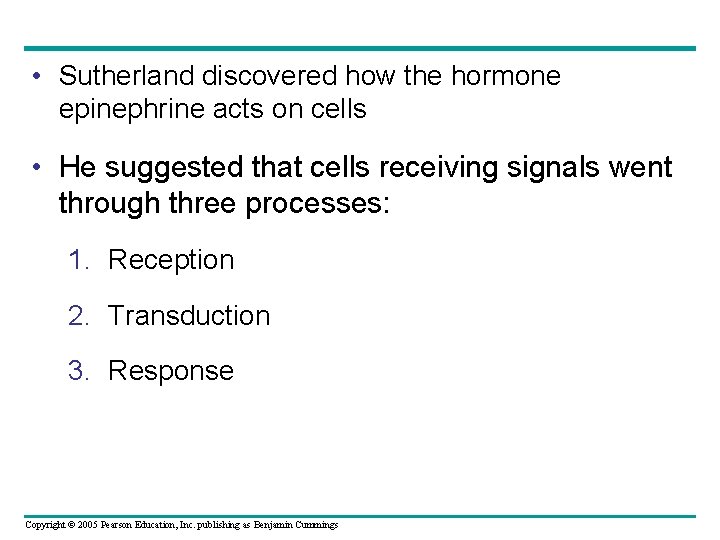 • Sutherland discovered how the hormone epinephrine acts on cells

• He suggested that cells receiving signals went through three processes:

1. Reception

2. Transduction

3. Response

Copyright © 2005 Pearson Education, Inc. publishing as Benjamin Cummings